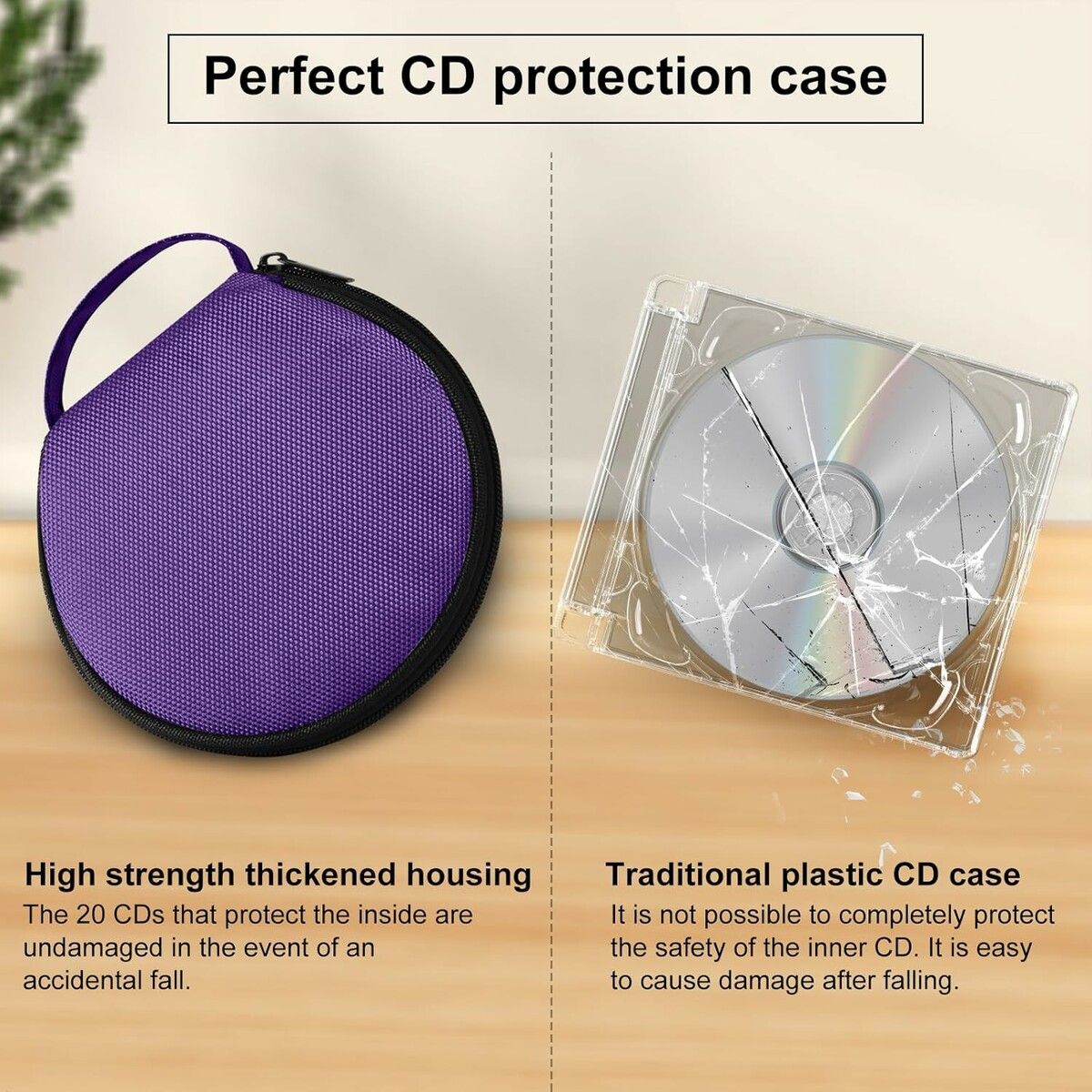 Perfect CD protection case

High strength thickened housing

The 20 CDs that protect the inside are undamaged in the event of an accidental fall.

Traditional plastic CD case

It is not possible to completely protect the safety of the inner CD. It is easy to cause damage after falling.